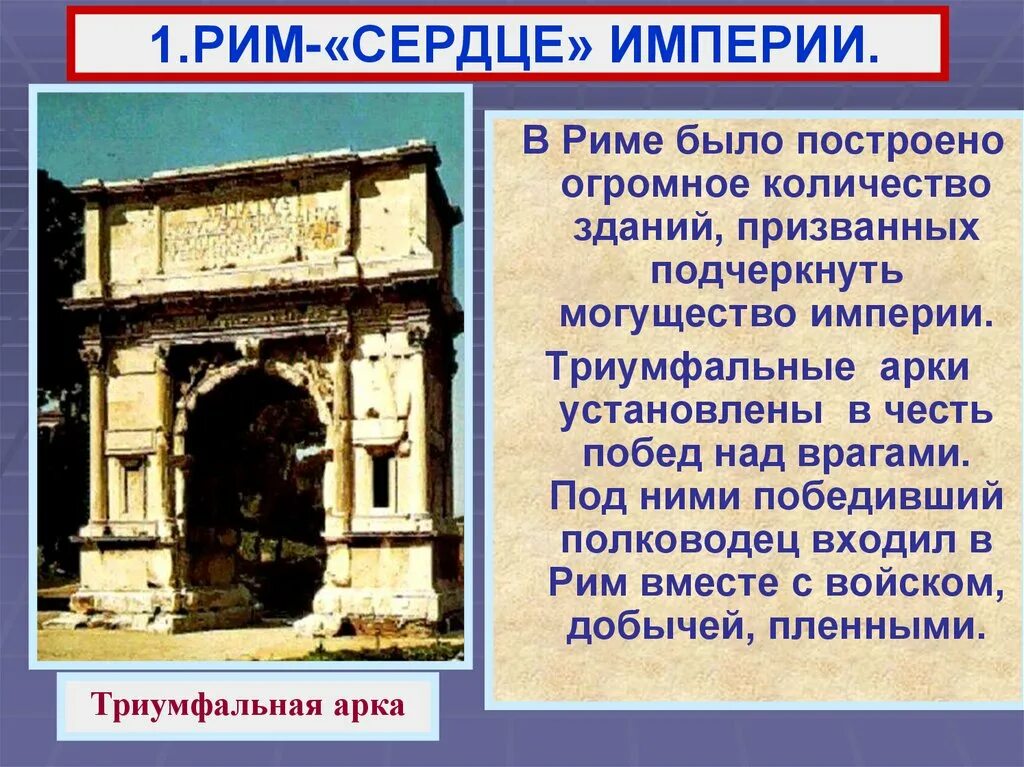 1.РИМ-«СЕРДЦЕ» ИМПЕРИИ.

В Риме было построено огромное количество зданий, призванных подчеркнуть могущество империи.

Триумфальные арки установлены в честь побед над врагами. Под ними победивший полководец входил в Рим вместе с войском, добычей, пленными.

Триумфальная арка